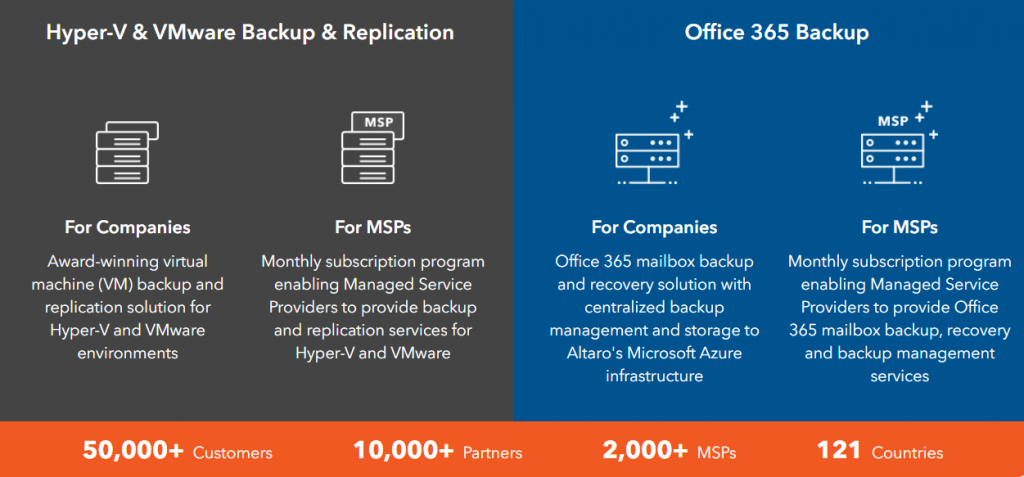 Hyper-V & VMware Backup & Replication

MSP

For Companies

Award-winning virtual machine (VM) backup and replication solution for Hyper-V and VMware environments

For MSPs

Monthly subscription program enabling Managed Service Providers to provide backup and replication services for Hyper-V and VMware

Office 365 Backup

MSP

For Companies

Office 365 mailbox backup and recovery solution with centralized backup management and storage to Altaro's Microsoft Azure infrastructure

For MSPs

Monthly subscription program enabling Managed Service Providers to provide Office 365 mailbox backup, recovery and backup management services

50,000+ Customers 10,000+ Partners 2,000+ MSPs 121 Countries